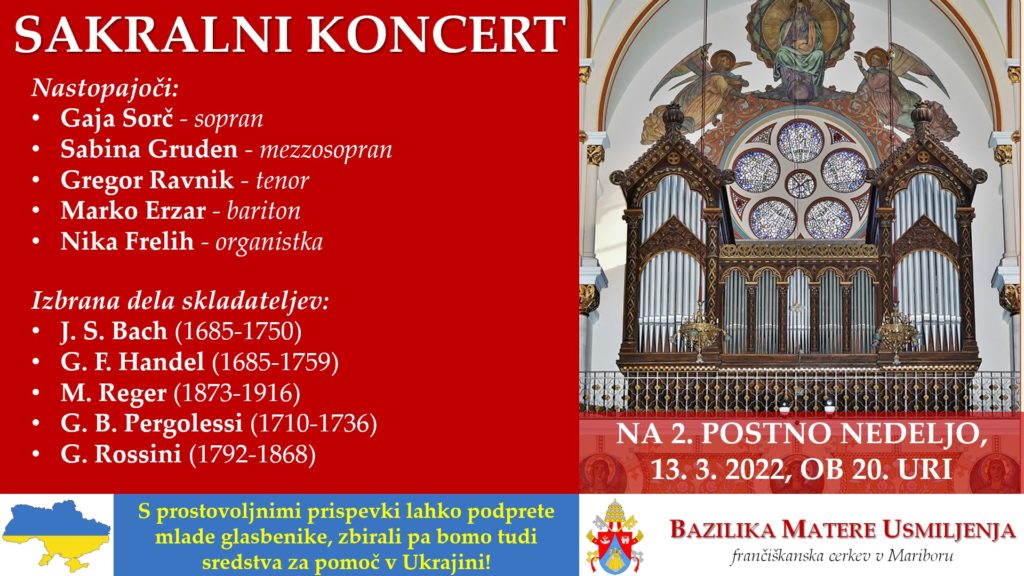 SAKRALNI KONCERT

Nastopajoči:
• Gaja Sorč - sopran
• Sabina Gruden - mezzosopran
• Gregor Ravnik - tenor
• Marko Erzar - bariton
• Nika Frelih - organistka

Izbrana dela skladateljev:
• J. S. Bach (1685-1750)
• G. F. Handel (1685-1759)
• M. Reger (1873-1916)
• G. B. Pergolessi (1710-1736)
• G. Rossini (1792-1868)

NA 2. POSTNO NEDELJO, 13. 3. 2022, OB 20. URI

S prostovoljnimi prispevki lahko podprete mlade glasbenike, zbirali pa bomo tudi sredstva za pomoč v Ukrajini!

BAZILIKA MATERE USMILJENJA
frančiškanska cerkev v Mariboru